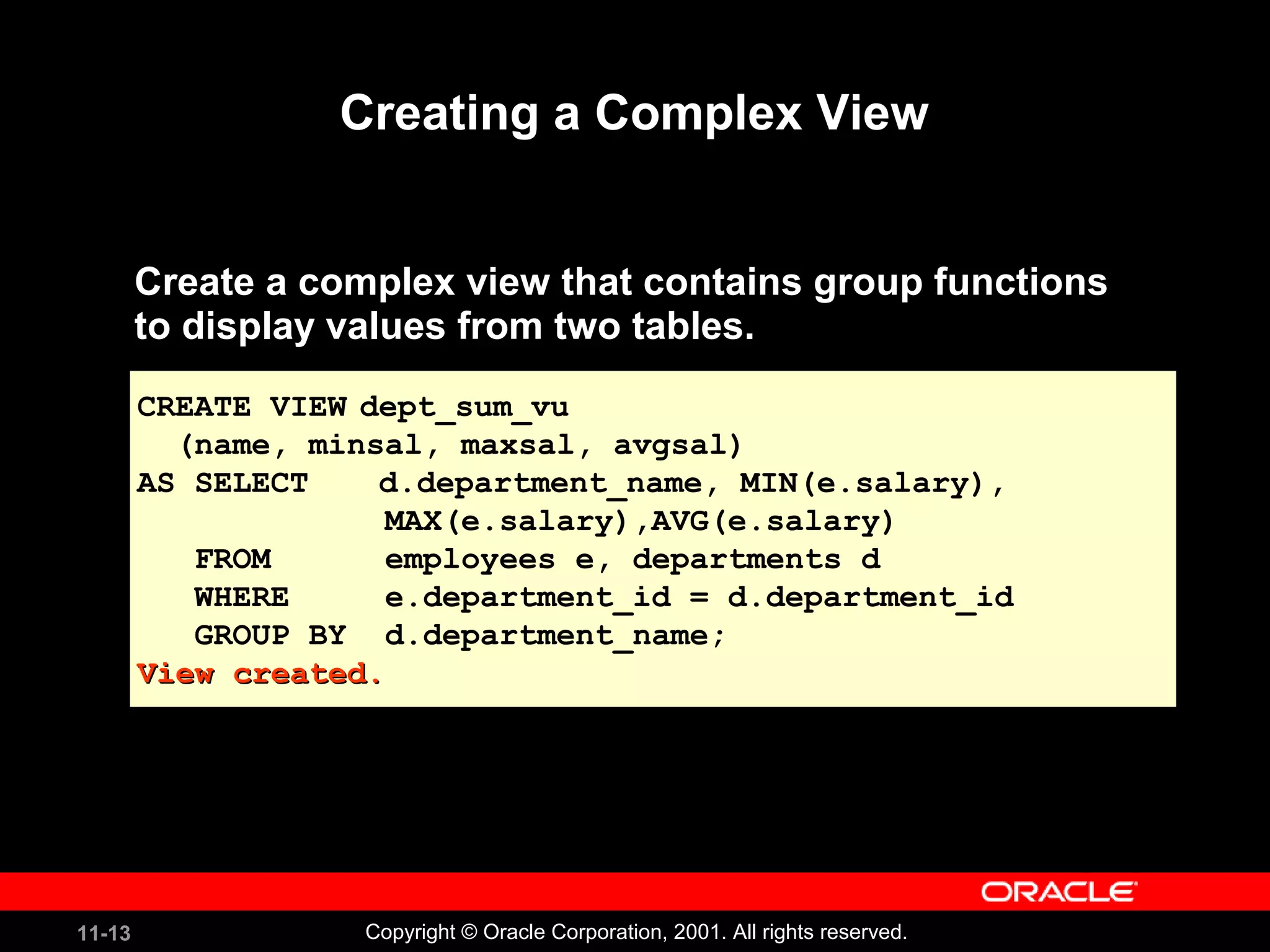 Creating a Complex View

Create a complex view that contains group functions to display values from two tables.

CREATE VIEW dept_sum_vu
  (name, minsal, maxsal, avgsal)
AS SELECT    d.department_name, MIN(e.salary),
             MAX(e.salary),AVG(e.salary)
   FROM      employees e, departments d
   WHERE     e.department_id = d.department_id
   GROUP BY  d.department_name;
View created.

ORACLE

11-13

Copyright © Oracle Corporation, 2001. All rights reserved.